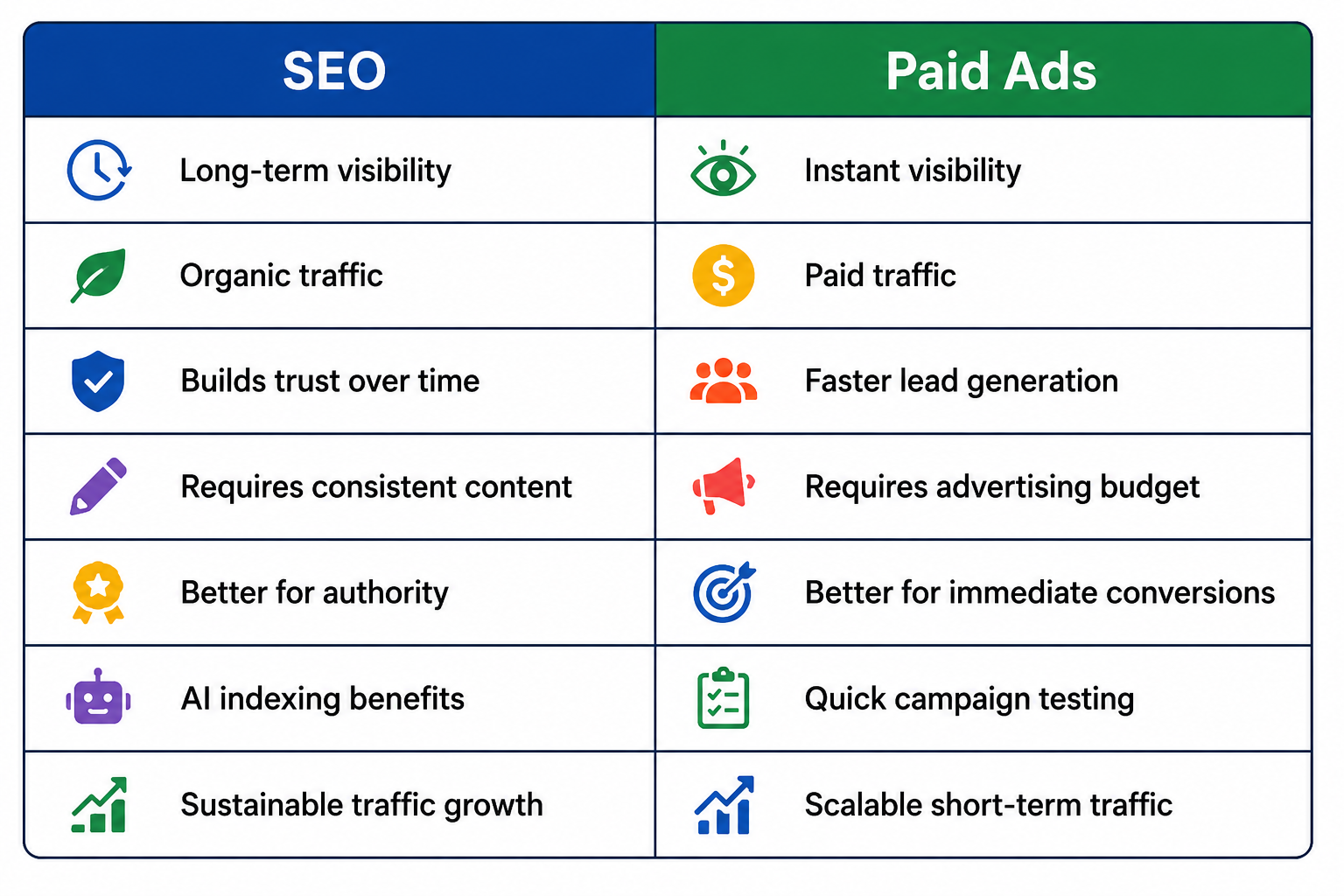 | SEO | Paid Ads |
|---|---|
| Long-term visibility | Instant visibility |
| Organic traffic | Paid traffic |
| Builds trust over time | Faster lead generation |
| Requires consistent content | Requires advertising budget |
| Better for authority | Better for immediate conversions |
| AI indexing benefits | Quick campaign testing |
| Sustainable traffic growth | Scalable short-term traffic |